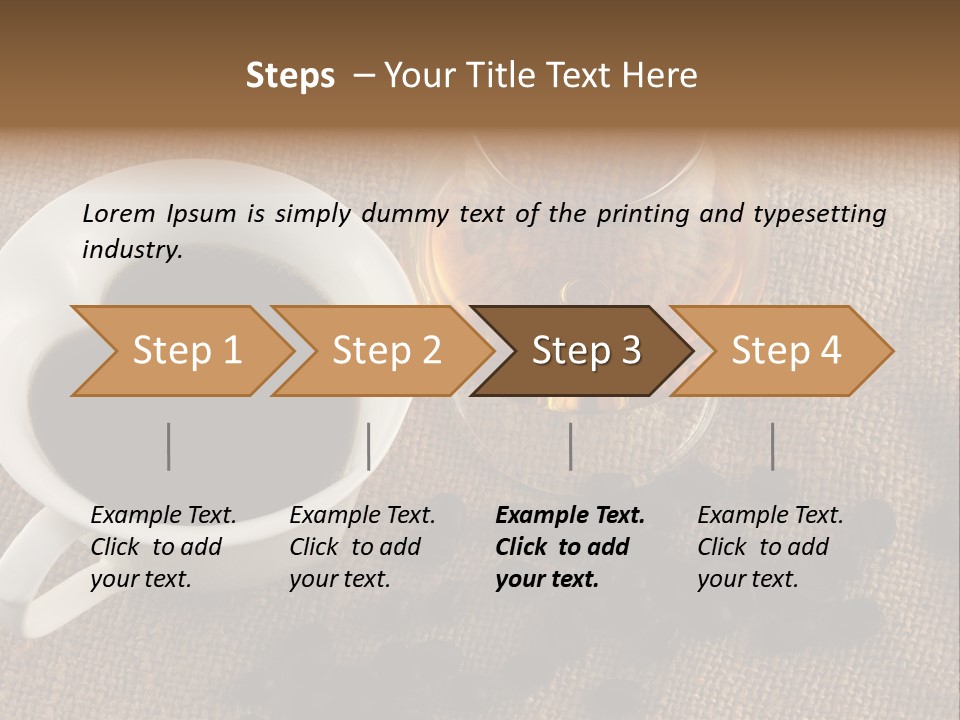 Steps – Your Title Text Here

Lorem Ipsum is simply dummy text of the printing and typesetting industry.

Step 1

Step 2

Step 3

Step 4

Example Text. Click to add your text.

Example Text. Click to add your text.

Example Text. Click to add your text.

Example Text. Click to add your text.